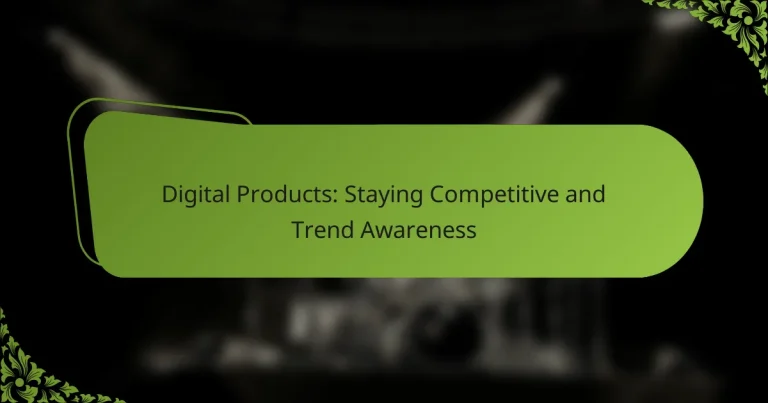 Digital Products: Staying Competitive and Trend Awareness